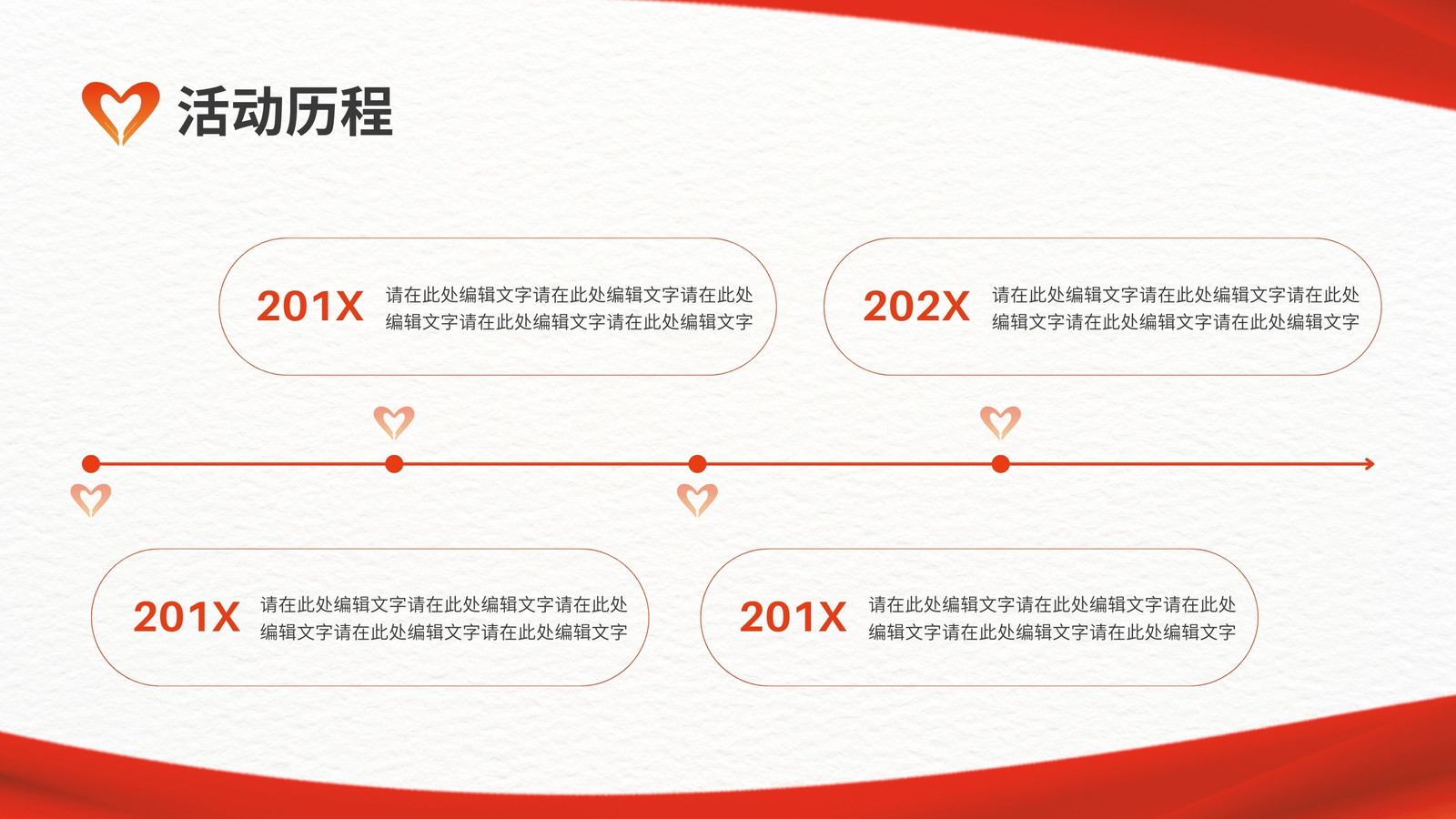 活动历程

201X 请在此处编辑文字请在此处编辑文字请在此处编辑文字请在此处编辑文字请在此处编辑文字

202X 请在此处编辑文字请在此处编辑文字请在此处编辑文字请在此处编辑文字请在此处编辑文字

201X 请在此处编辑文字请在此处编辑文字请在此处编辑文字请在此处编辑文字请在此处编辑文字

201X 请在此处编辑文字请在此处编辑文字请在此处编辑文字请在此处编辑文字请在此处编辑文字